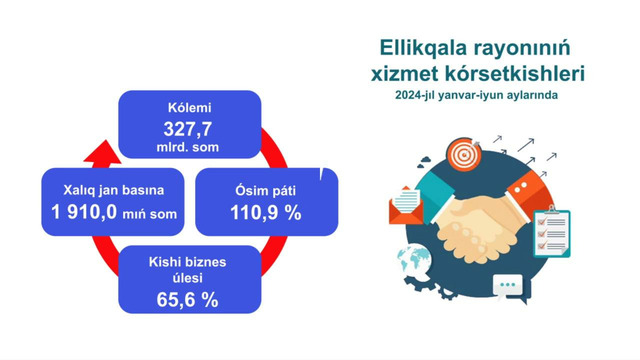 Ellikqala rayonınıń xizmet kórsetkishleri
2024-jıl yanvar-iyun aylarında

Kólemi
327,7
mlrd. som

Xalıq jan basına
1 910,0 mıń som

Ósim páti
110,9 %

Kishi biznes úlesi
65,6 %